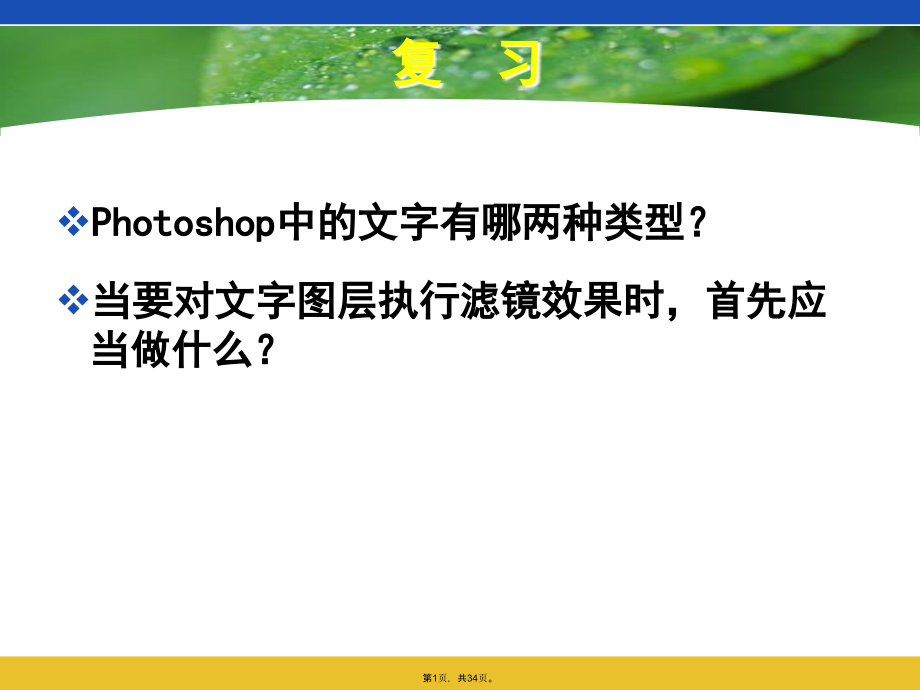 复 习

❖Photoshop中的文字有哪两种类型？

❖当要对文字图层执行滤镜效果时，首先应当做什么？

第1页，共34页。